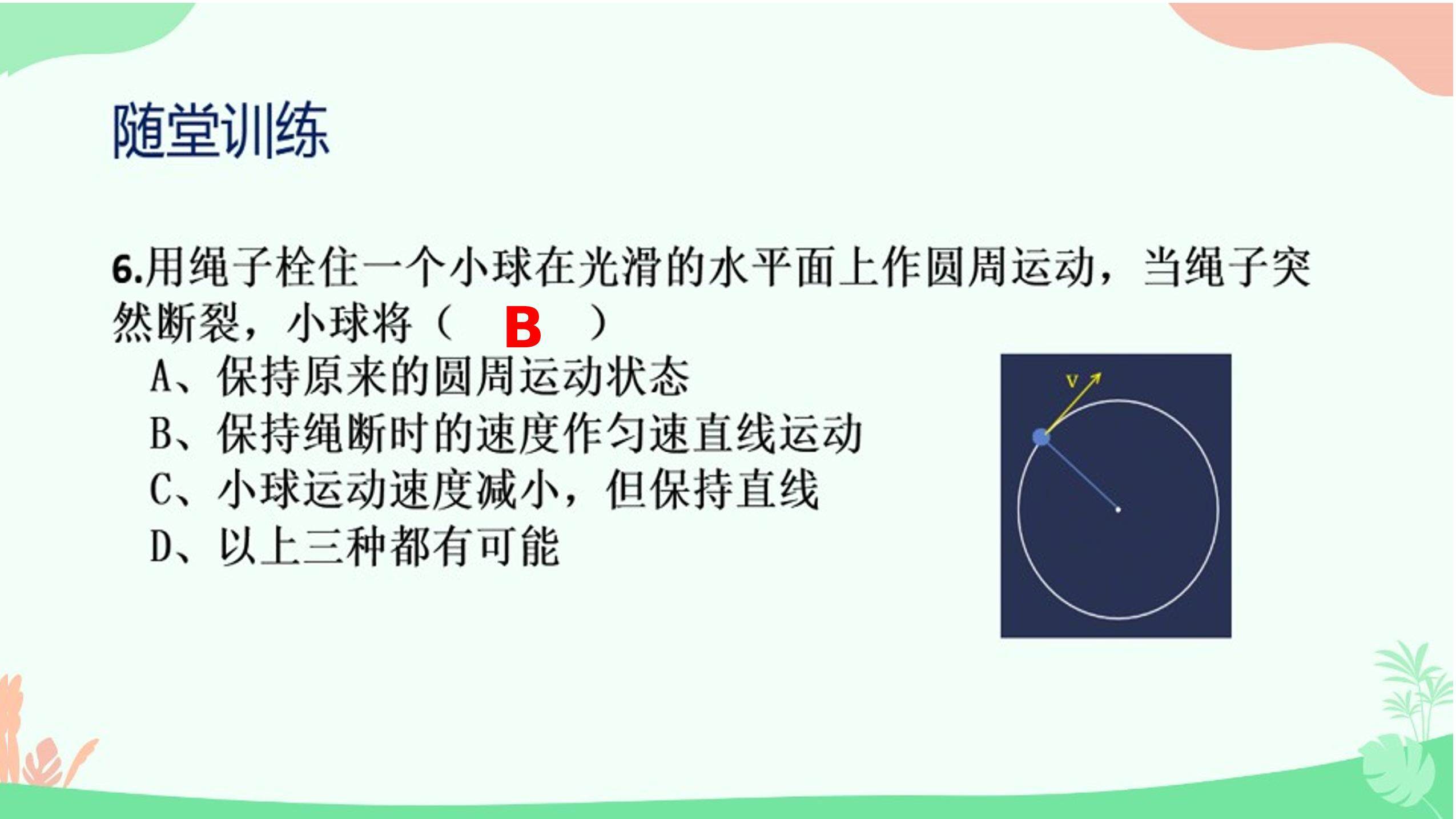 随堂训练

6.用绳子栓住一个小球在光滑的水平面上作圆周运动，当绳子突然断裂，小球将（ B ）

A、保持原来的圆周运动状态
B、保持绳断时的速度作匀速直线运动
C、小球运动速度减小，但保持直线
D、以上三种都有可能

v